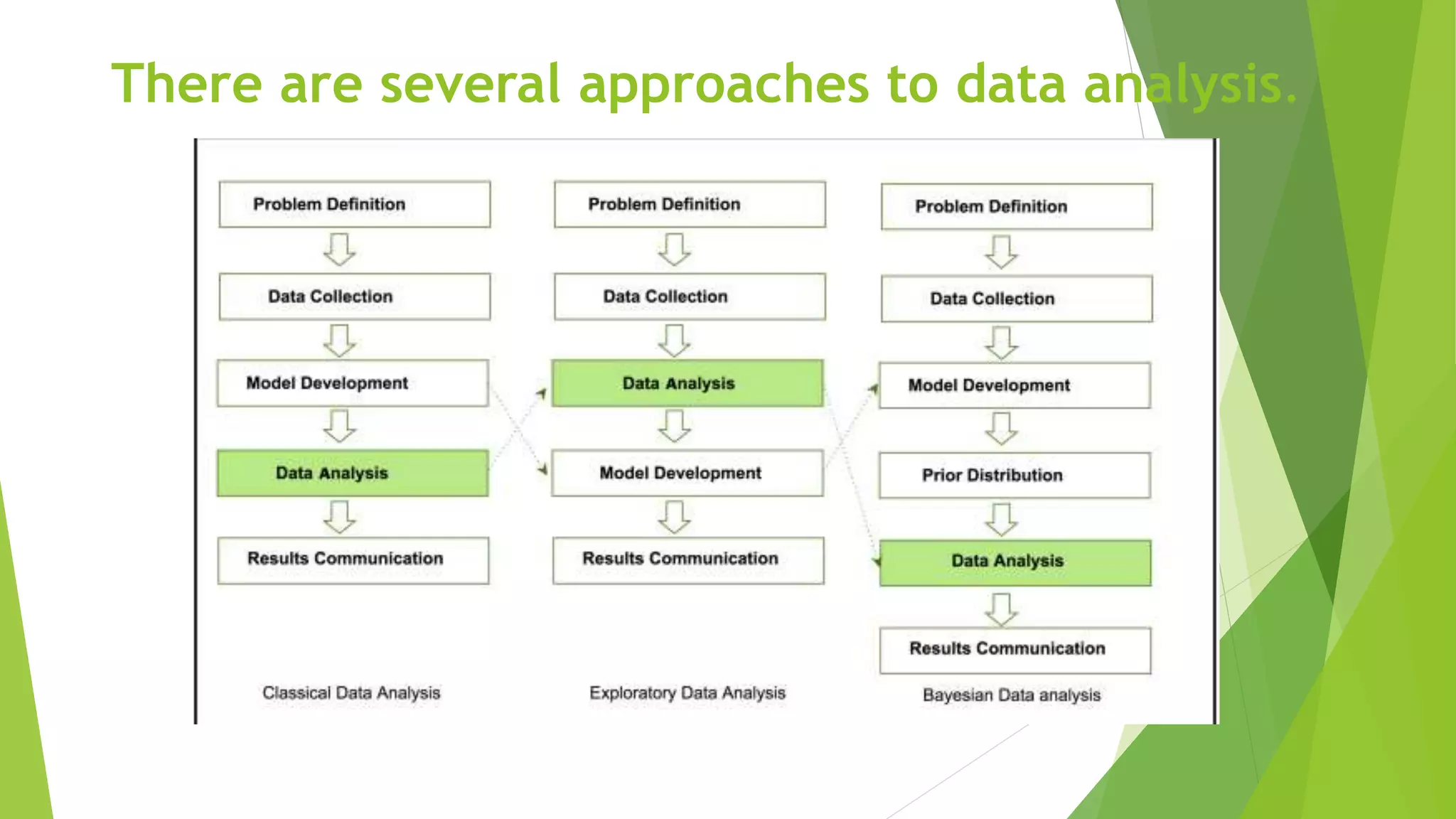 There are several approaches to data analysis.

Problem Definition
Data Collection
Model Development
Data Analysis
Results Communication
Classical Data Analysis

Problem Definition
Data Collection
Data Analysis
Model Development
Results Communication
Exploratory Data Analysis

Problem Definition
Data Collection
Model Development
Prior Distribution
Data Analysis
Results Communication
Bayesian Data analysis